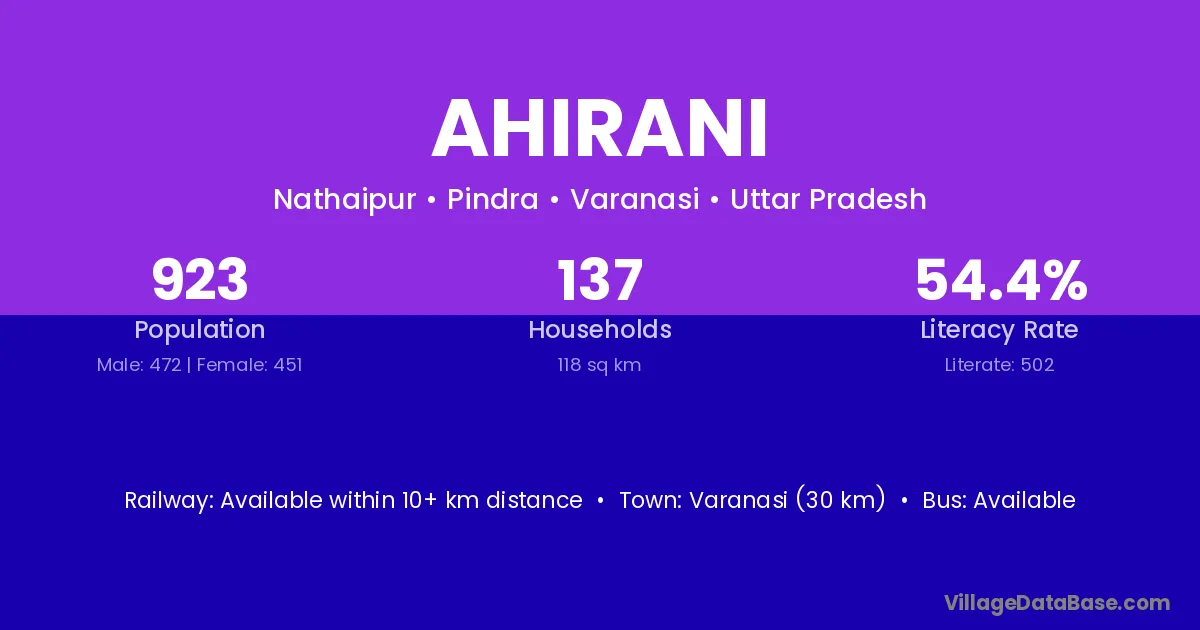 AHIRANI

Nathaipur • Pindra • Varanasi • Uttar Pradesh

923
Population
Male: 472 | Female: 451

137
Households
118 sq km

54.4%
Literacy Rate
Literate: 502

Railway: Available within 10+ km distance • Town: Varanasi (30 km) • Bus: Available

VillageDataBase.com